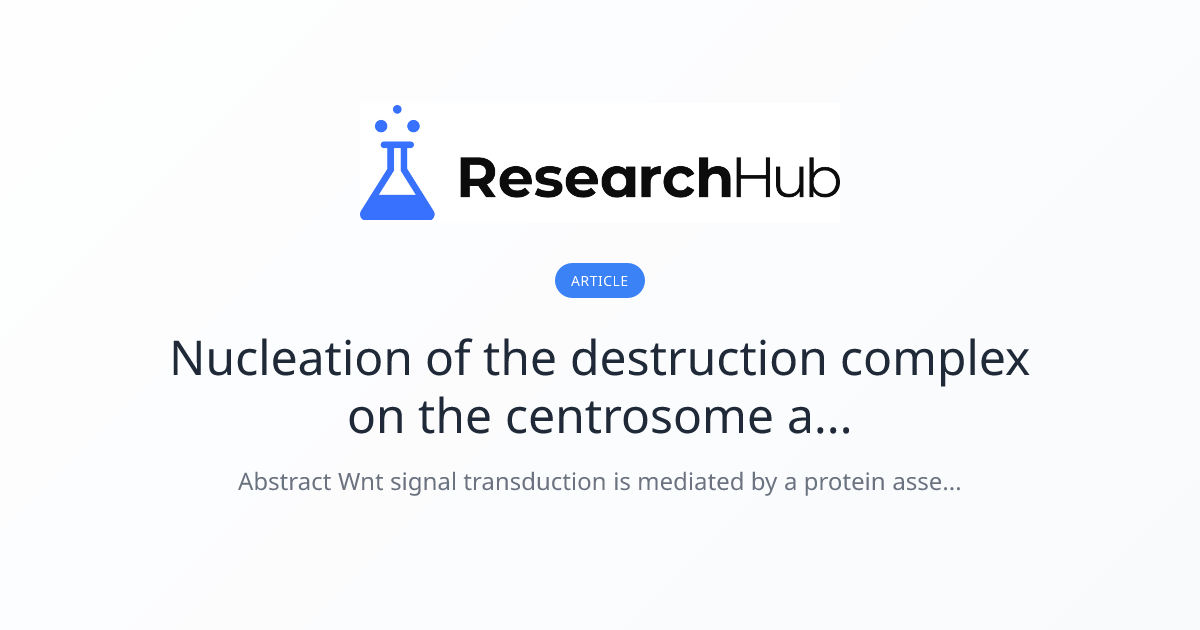 ResearchHub

ARTICLE

Nucleation of the destruction complex on the centrosome a...

Abstract Wnt signal transduction is mediated by a protein asse...